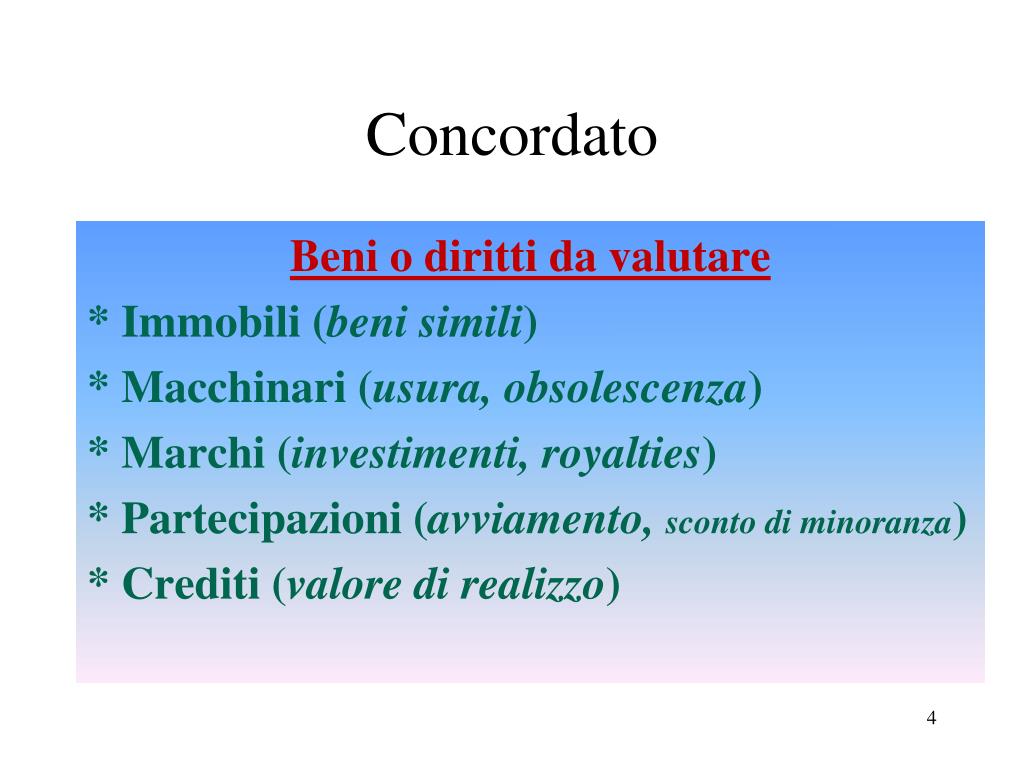 Concordato

Beni o diritti da valutare

* Immobili (beni simili)

* Macchinari (usura, obsolescenza)

* Marchi (investimenti, royalties)

* Partecipazioni (avviamento, sconto di minoranza)

* Crediti (valore di realizzo)

4